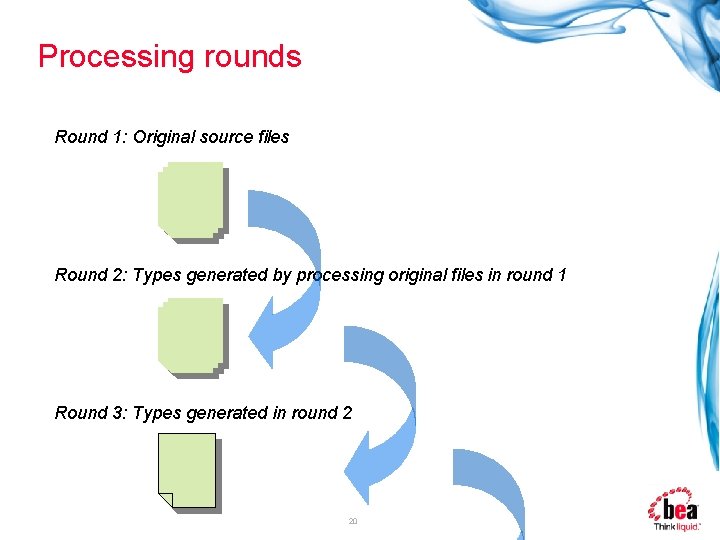 Processing rounds

Round 1: Original source files

Round 2: Types generated by processing original files in round 1

Round 3: Types generated in round 2

20

bea
Think liquid.